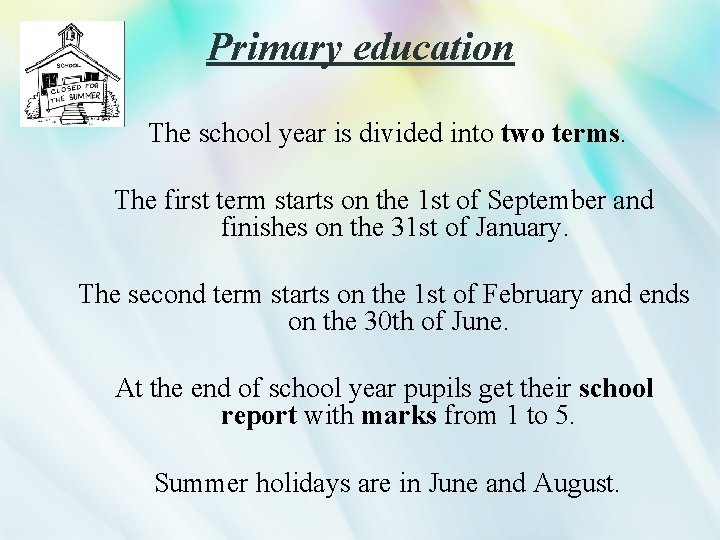 SCHOOL

CLOSED FOR THE SUMMER

Primary education

The school year is divided into two terms.

The first term starts on the 1st of September and finishes on the 31st of January.

The second term starts on the 1st of February and ends on the 30th of June.

At the end of school year pupils get their school report with marks from 1 to 5.

Summer holidays are in June and August.